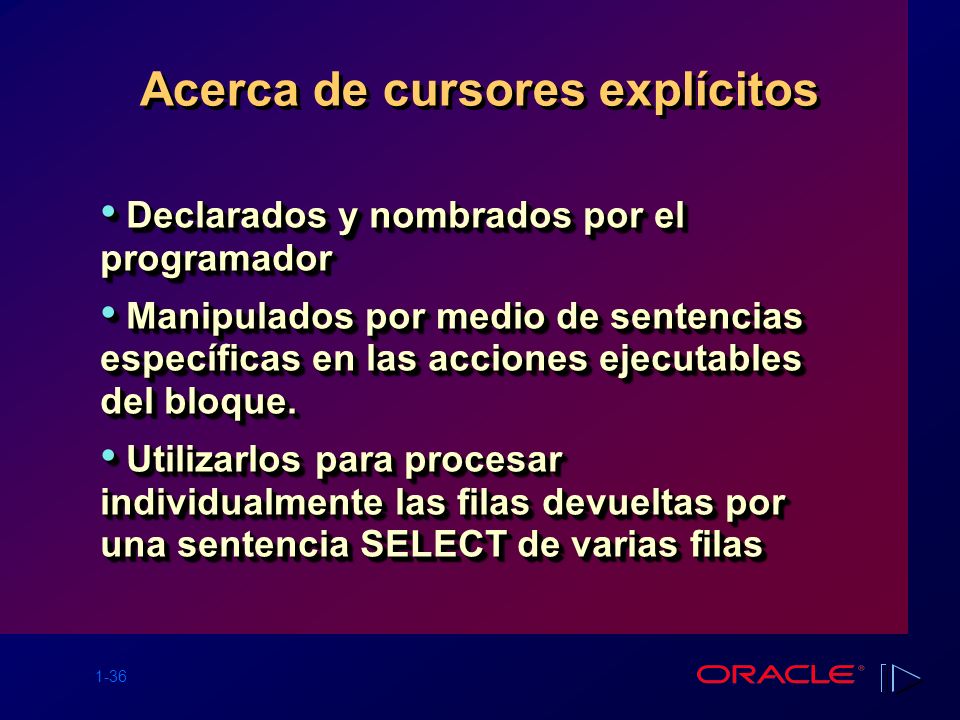 Acerca de cursores explícitos

• Declarados y nombrados por el programador

• Manipulados por medio de sentencias específicas en las acciones ejecutables del bloque.

• Utilizarlos para procesar individualmente las filas devueltas por una sentencia SELECT de varias filas

1-36

ORACLE®